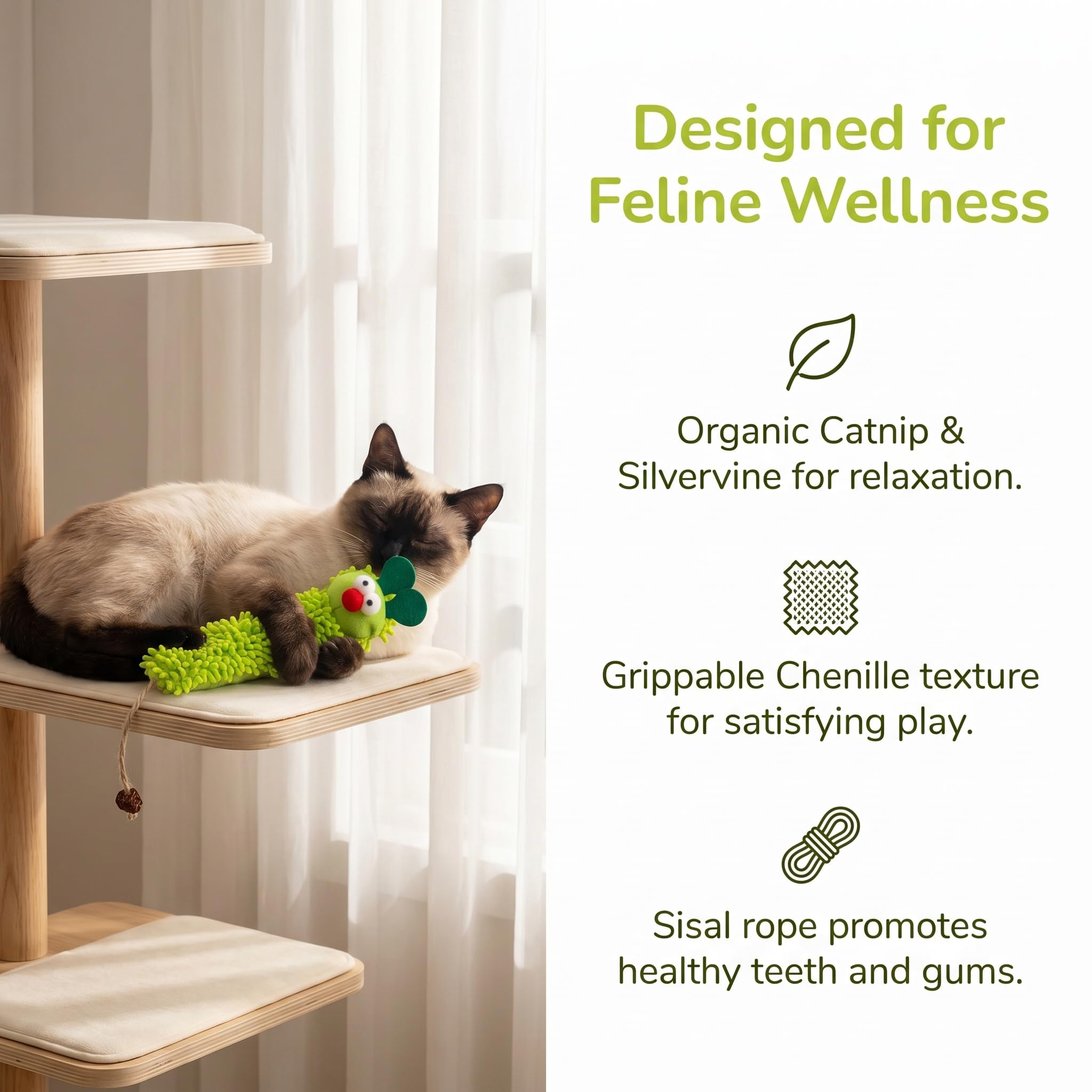 Designed for Feline Wellness

Organic Catnip & Silvervine for relaxation.

Grippable Chenille texture for satisfying play.

Sisal rope promotes healthy teeth and gums.